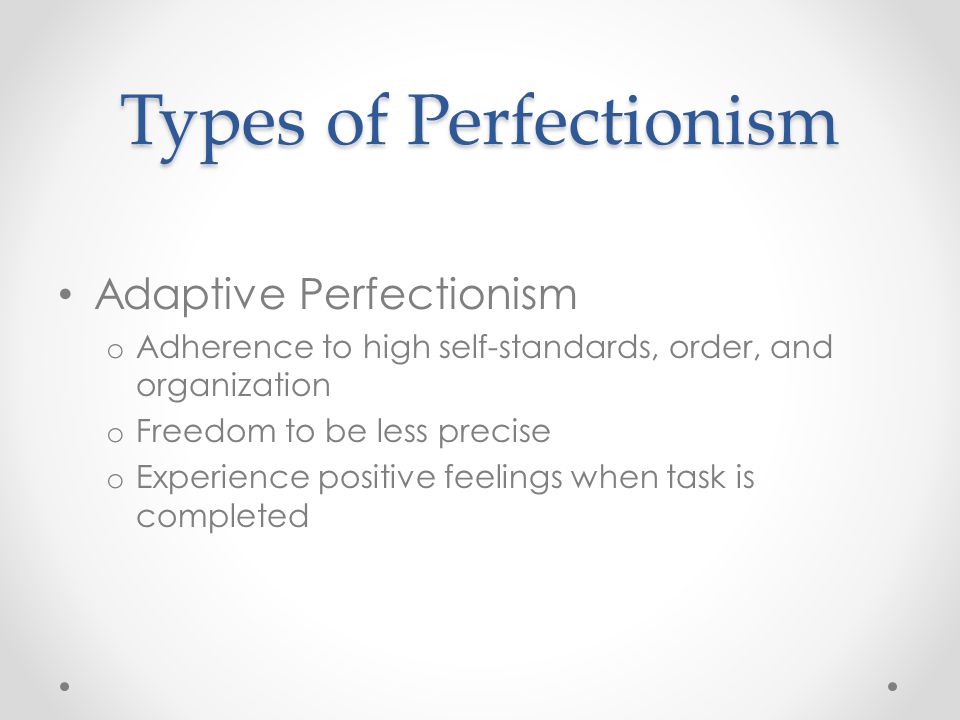 Types of Perfectionism

• Adaptive Perfectionism
  o Adherence to high self-standards, order, and organization
  o Freedom to be less precise
  o Experience positive feelings when task is completed